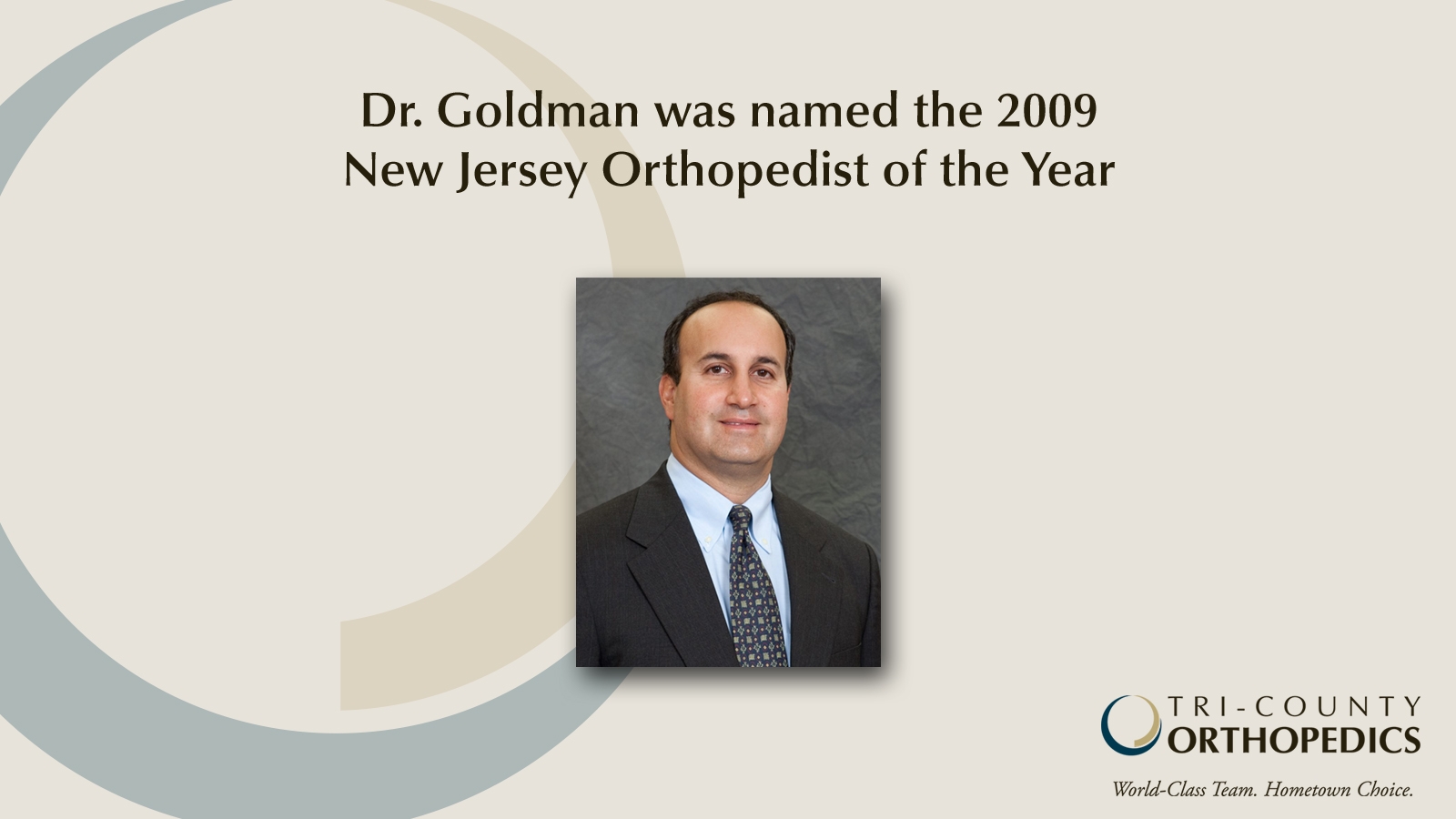 Dr. Goldman was named the 2009 New Jersey Orthopedist of the Year

TRI-COUNTY
ORTHOPEDICS
World-Class Team. Hometown Choice.